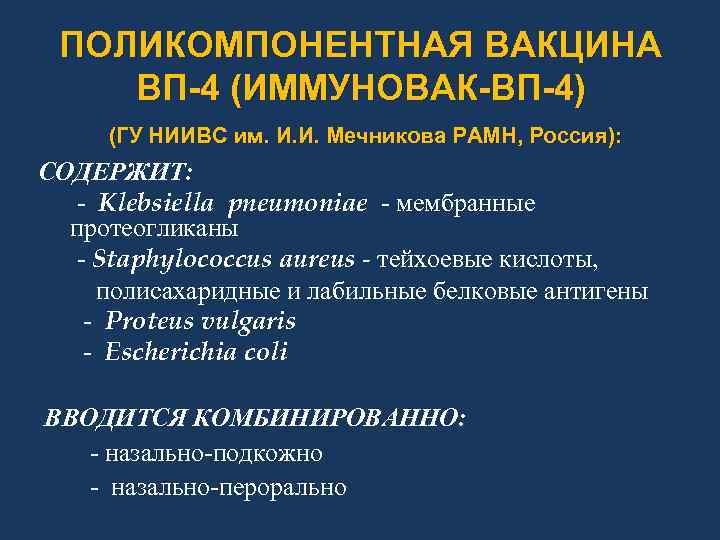 ПОЛИКОМПОНЕНТНАЯ ВАКЦИНА ВП-4 (ИММУНОВАК-ВП-4)

(ГУ НИИВС им. И.И. Мечникова РАМН, Россия):

СОДЕРЖИТ:

- Klebsiella pneumoniae - мембранные протеогликаны

- Staphylococcus aureus - тейхоевые кислоты, полисахаридные и лабильные белковые антигены

- Proteus vulgaris

- Escherichia coli

ВВОДИТСЯ КОМБИНИРОВАННО:

- назально-подкожно

- назально-перорально